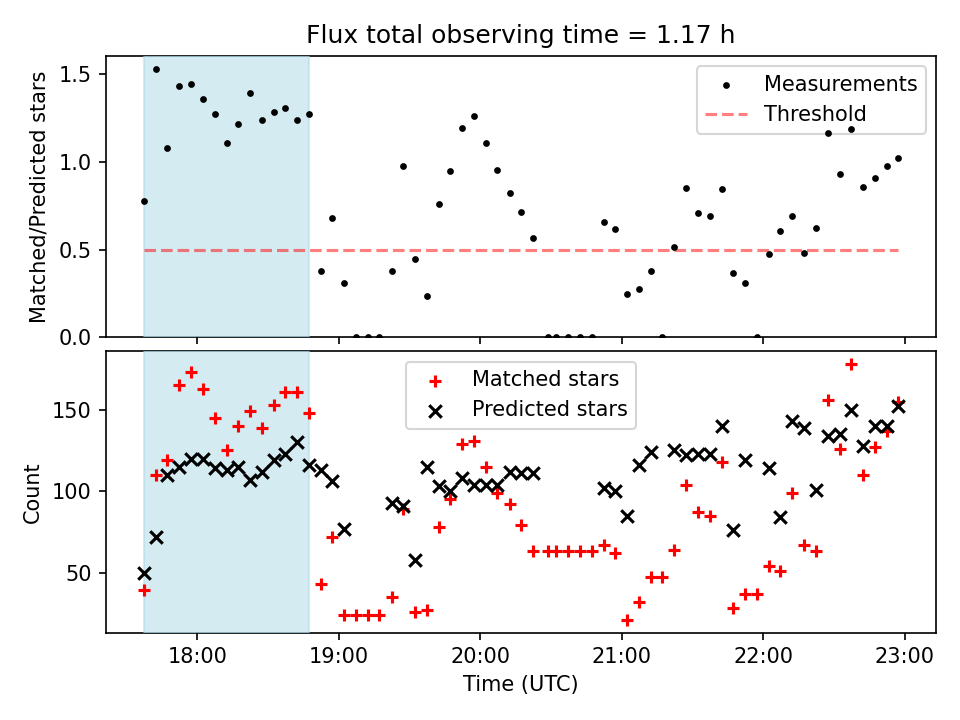 Flux total observing time = 1.17 h

Matched/Predicted stars

1.5
1.0
0.5
0.0

Measurements
Threshold

Count

150
100
50

Matched stars
Predicted stars

18:00
19:00
20:00
21:00
22:00
23:00

Time (UTC)